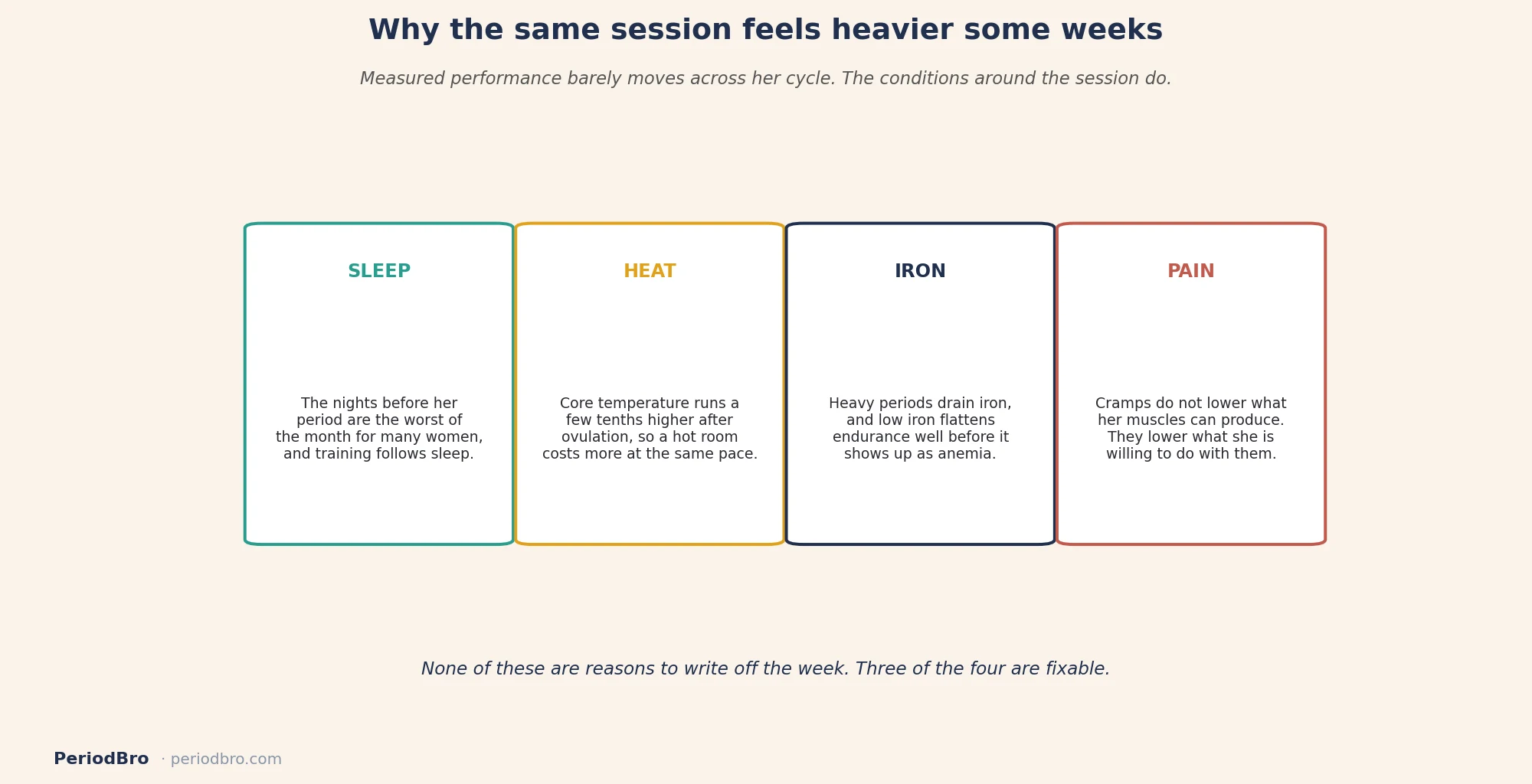 Why the same session feels heavier some weeks

Measured performance barely moves across her cycle. The conditions around the session do.

SLEEP

The nights before her period are the worst of the month for many women, and training follows sleep.

HEAT

Core temperature runs a few tenths higher after ovulation, so a hot room costs more at the same pace.

IRON

Heavy periods drain iron, and low iron flattens endurance well before it shows up as anemia.

PAIN

Cramps do not lower what her muscles can produce. They lower what she is willing to do with them.

None of these are reasons to write off the week. Three of the four are fixable.

PeriodBro · periodbro.com